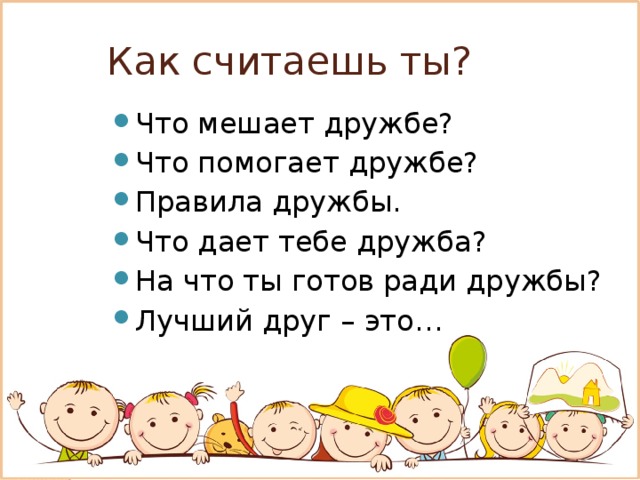 Как считаешь ты?

- Что мешает дружбе?
- Что помогает дружбе?
- Правила дружбы.
- Что дает тебе дружба?
- На что ты готов ради дружбы?
- Лучший друг – это…